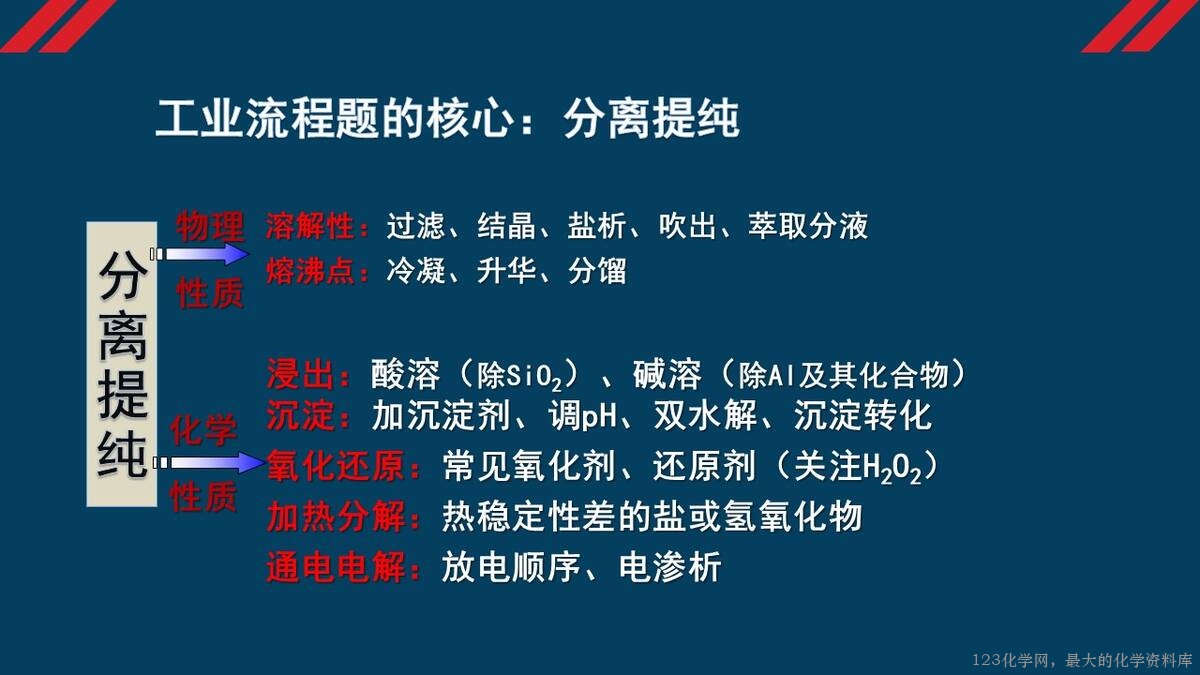 工业流程题的核心：分离提纯

分离提纯

物理性质

溶解性：过滤、结晶、盐析、吹出、萃取分液
熔沸点：冷凝、升华、分馏

化学性质

浸出：酸溶（除$SiO_2$）、碱溶（除Al及其化合物）
沉淀：加沉淀剂、调pH、双水解、沉淀转化
氧化还原：常见氧化剂、还原剂（关注$H_2O_2$）
加热分解：热稳定性差的盐或氢氧化物
通电电解：放电顺序、电渗析

123化学网，最大的化学资料库